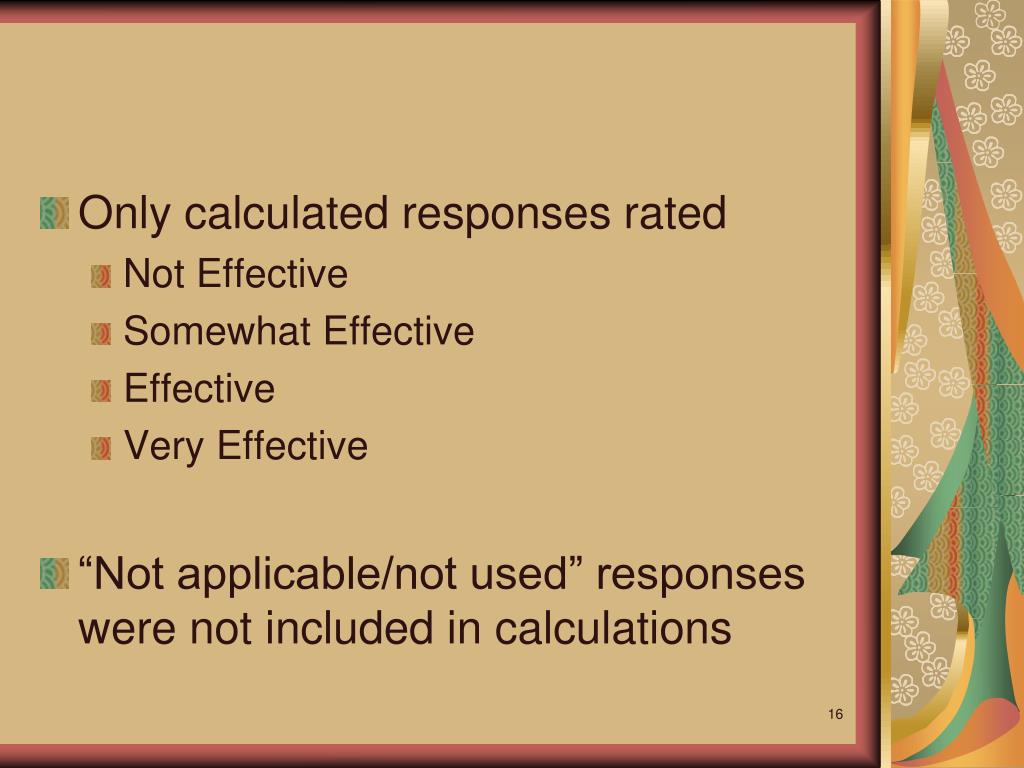 Only calculated responses rated

Not Effective

Somewhat Effective

Effective

Very Effective

“Not applicable/not used” responses were not included in calculations

16